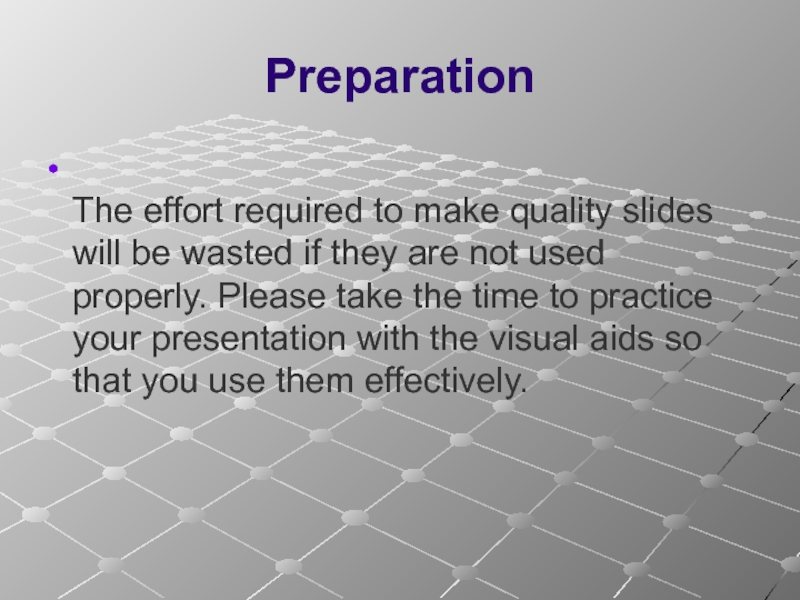 Preparation

•

The effort required to make quality slides will be wasted if they are not used properly. Please take the time to practice your presentation with the visual aids so that you use them effectively.